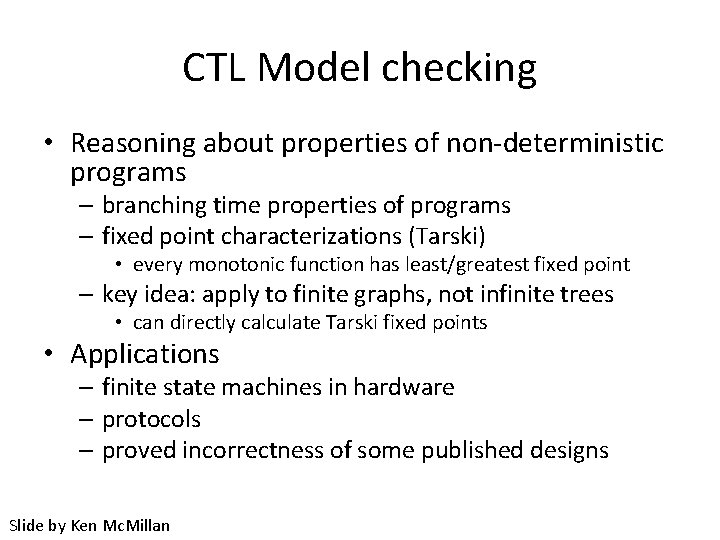 CTL Model checking

• Reasoning about properties of non-deterministic programs
– branching time properties of programs
– fixed point characterizations (Tarski)
• every monotonic function has least/greatest fixed point
– key idea: apply to finite graphs, not infinite trees
• can directly calculate Tarski fixed points

• Applications
– finite state machines in hardware
– protocols
– proved incorrectness of some published designs

Slide by Ken McMillan